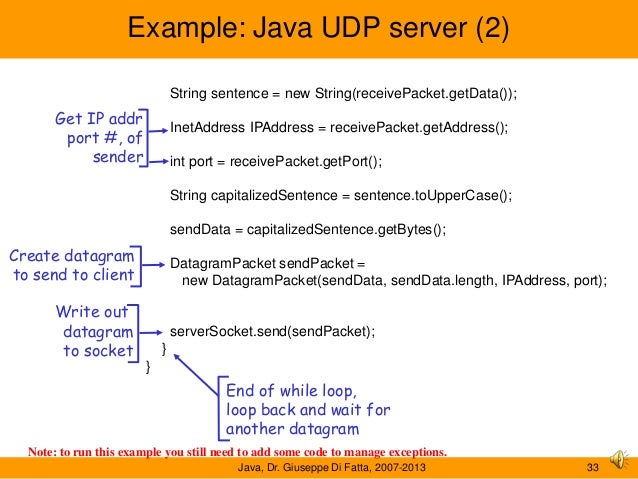 Example: Java UDP server (2)

String sentence = new String(receivePacket.getData());

Get IP addr port #, of sender

InetAddress IPAddress = receivePacket.getAddress();

int port = receivePacket.getPort();

String capitalizedSentence = sentence.toUpperCase();

sendData = capitalizedSentence.getBytes();

Create datagram to send to client

DatagramPacket sendPacket =
new DatagramPacket(sendData, sendData.length, IPAddress, port);

Write out datagram to socket

serverSocket.send(sendPacket);
}
}

End of while loop, loop back and wait for another datagram

Note: to run this example you still need to add some code to manage exceptions.

Java, Dr. Giuseppe Di Fatta, 2007-2013

33